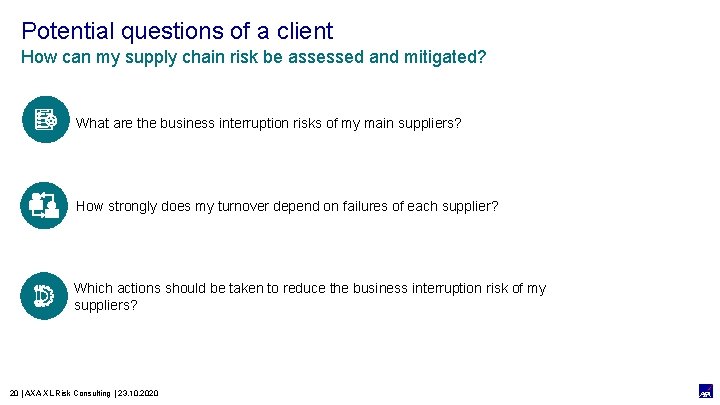 Potential questions of a client
How can my supply chain risk be assessed and mitigated?

What are the business interruption risks of my main suppliers?

How strongly does my turnover depend on failures of each supplier?

Which actions should be taken to reduce the business interruption risk of my suppliers?

20 | AXA XL Risk Consulting | 23.10.2020

AXA